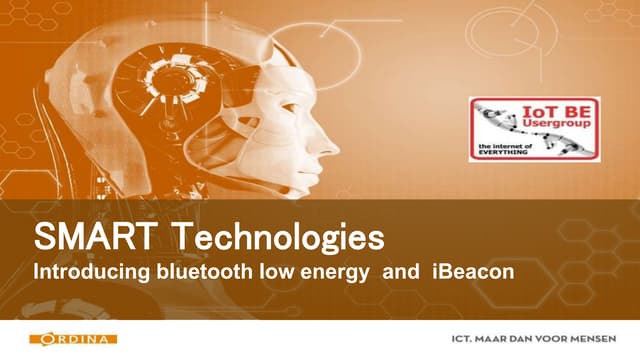 IoT BE
Usergroup
the internet of
EVERYTHING

SMART Technologies
Introducing bluetooth low energy and iBeacon

ORDINA

ICT. MAAR DAN VOOR MENSEN